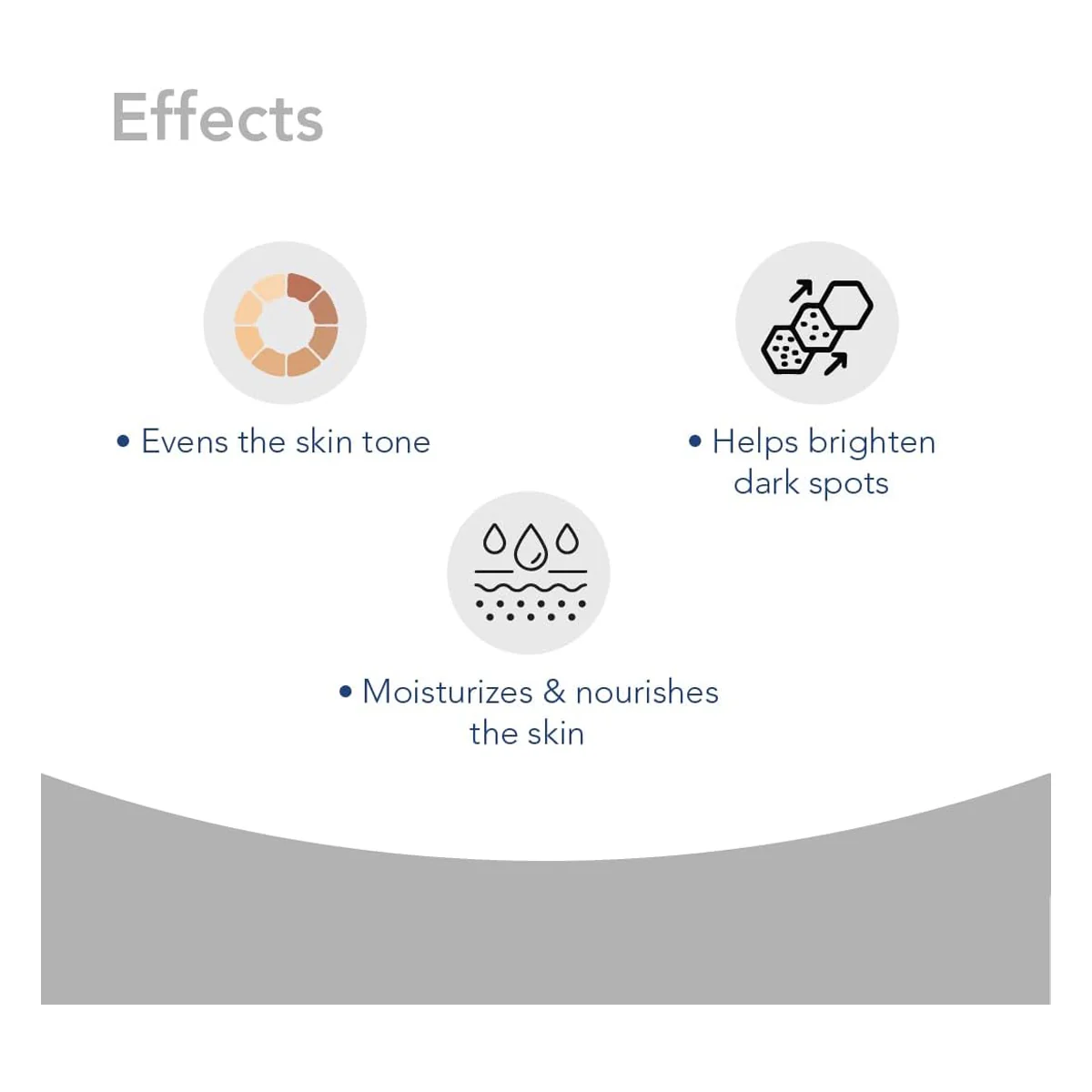 Effects

• Evens the skin tone

• Helps brighten dark spots

• Moisturizes & nourishes the skin